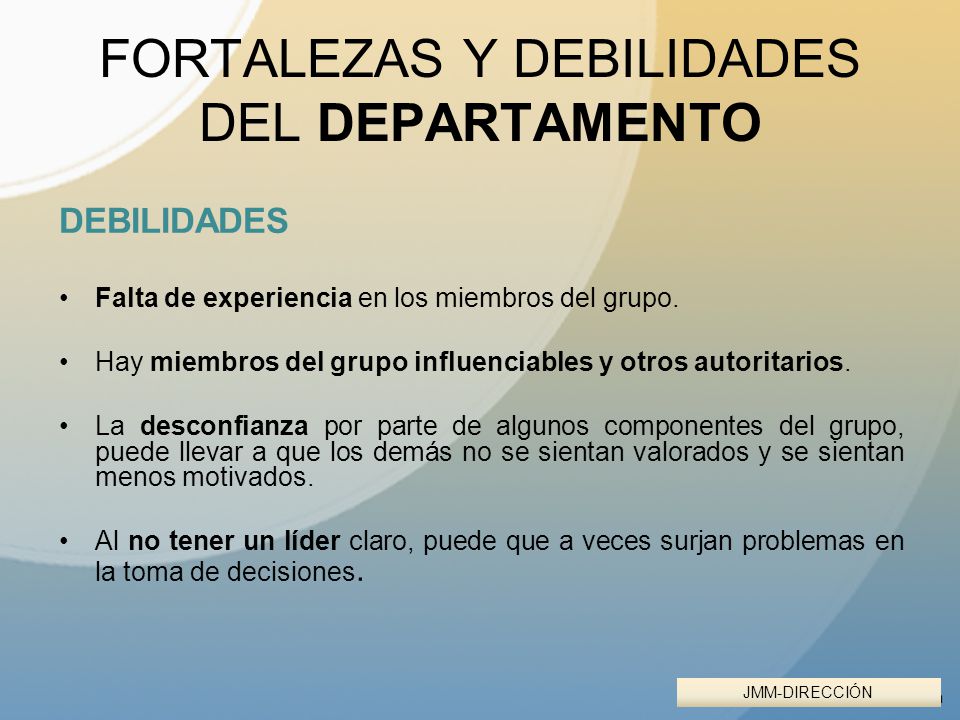 FORTALEZAS Y DEBILIDADES DEL DEPARTAMENTO

DEBILIDADES

• Falta de experiencia en los miembros del grupo.

• Hay miembros del grupo influenciables y otros autoritarios.

• La desconfianza por parte de algunos componentes del grupo, puede llevar a que los demás no se sientan valorados y se sientan menos motivados.

• Al no tener un líder claro, puede que a veces surjan problemas en la toma de decisiones.

JMM-DIRECCIÓN